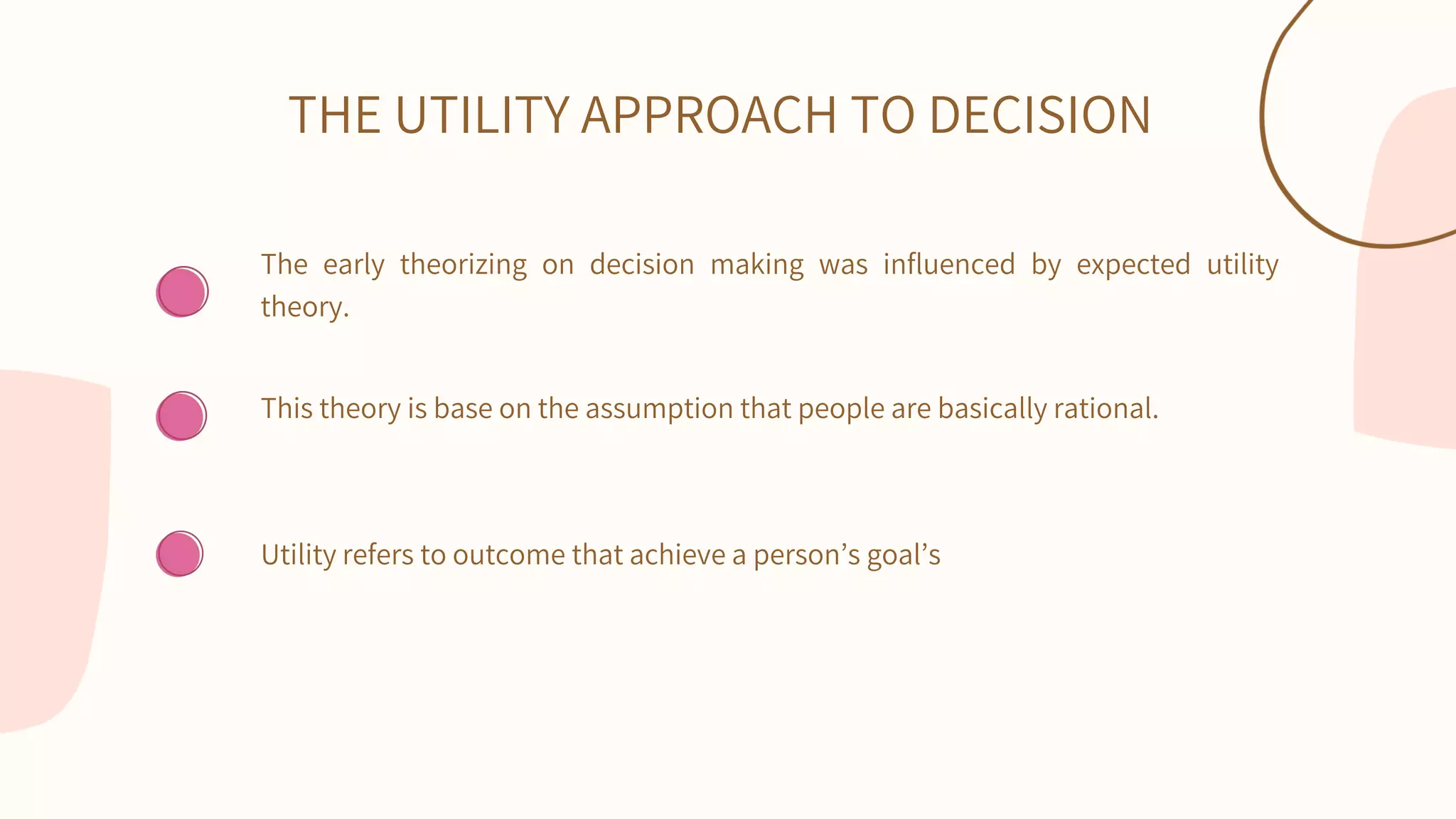 THE UTILITY APPROACH TO DECISION

The early theorizing on decision making was influenced by expected utility theory.

This theory is base on the assumption that people are basically rational.

Utility refers to outcome that achieve a person’s goal’s